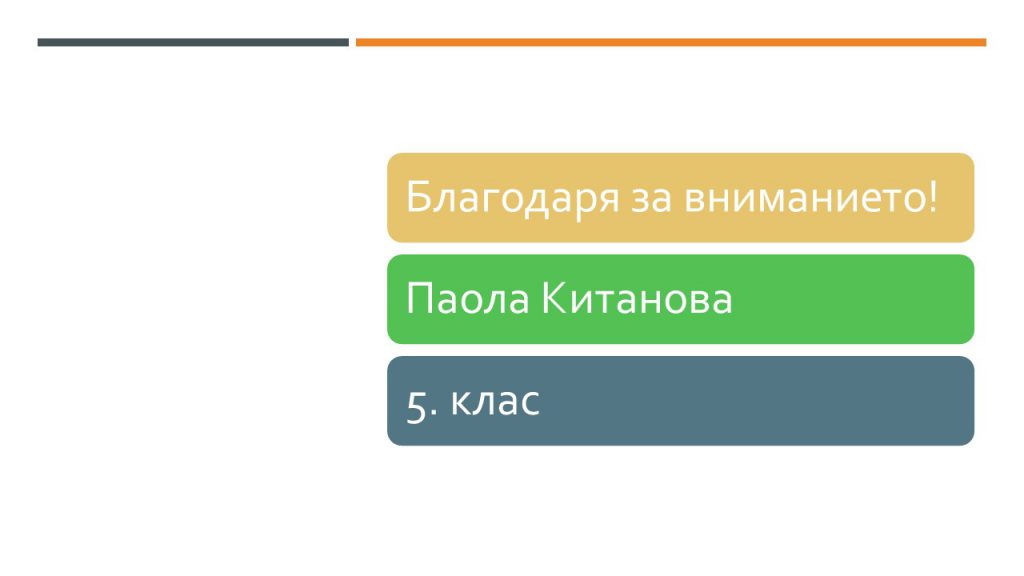 Благодаря за вниманието!

Паола Китанова

5. клас